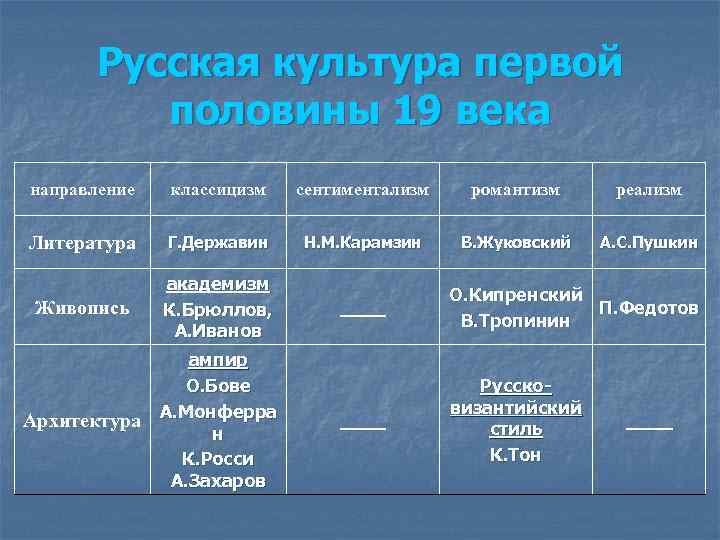 Русская культура первой половины 19 века

| направление | классицизм | сентиментализм | романтизм | реализм |
|---|---|---|---|---|
| Литература | Г.Державин | Н.М.Карамзин | В.Жуковский | А.С.Пушкин |
| Живопись | академизм К.Брюллов, А.Иванов | —— | О.Кипренский В.Тропинин | П.Федотов |
| Архитектура | ампир О.Бове А.Монферран К.Росси А.Захаров | —— | Русско-византийский стиль К.Тон | —— |